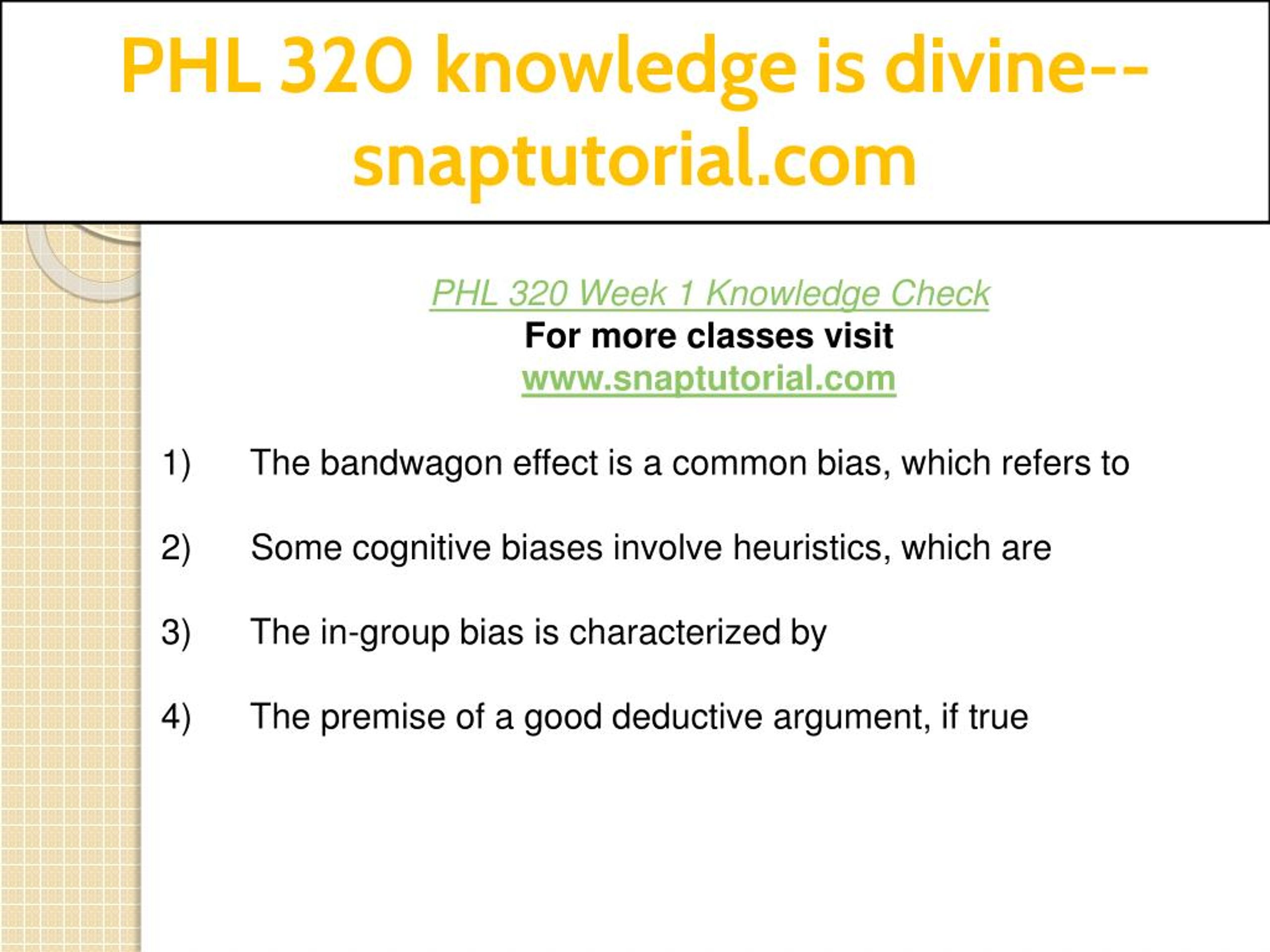 PHL 320 knowledge is divine--snaptutorial.com

PHL 320 Week 1 Knowledge Check
For more classes visit
www.snaptutorial.com

1) The bandwagon effect is a common bias, which refers to

2) Some cognitive biases involve heuristics, which are

3) The in-group bias is characterized by

4) The premise of a good deductive argument, if true